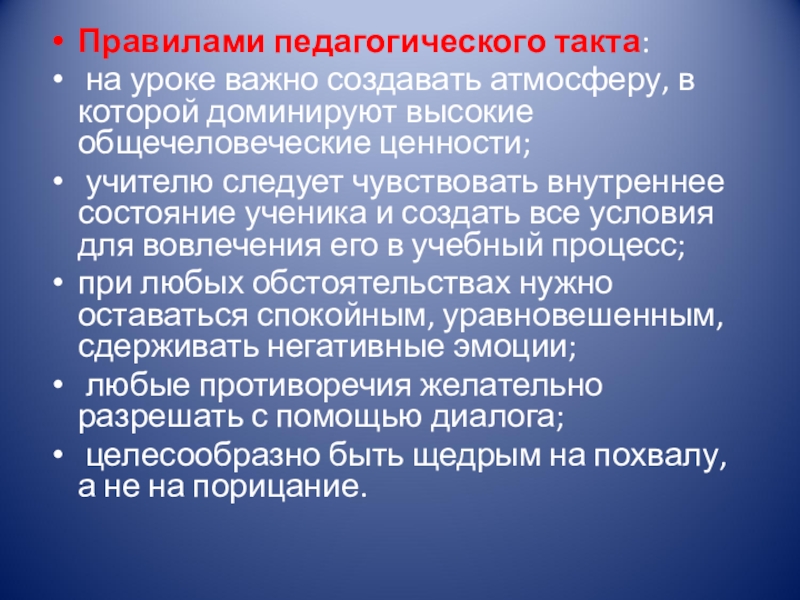 • Правилами педагогического такта:
• на уроке важно создавать атмосферу, в которой доминируют высокие общечеловеческие ценности;
• учителю следует чувствовать внутреннее состояние ученика и создать все условия для вовлечения его в учебный процесс;
• при любых обстоятельствах нужно оставаться спокойным, уравновешенным, сдерживать негативные эмоции;
• любые противоречия желательно разрешать с помощью диалога;
• целесообразно быть щедрым на похвалу, а не на порицание.